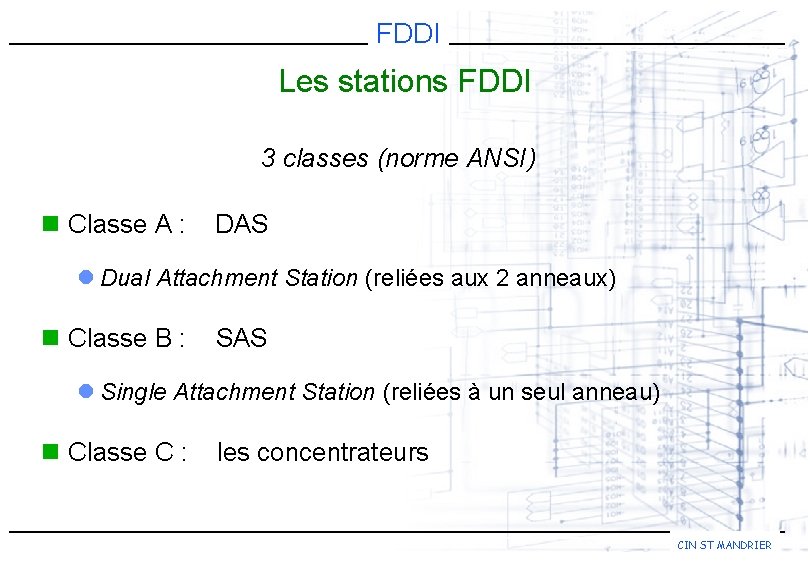 FDDI

Les stations FDDI

3 classes (norme ANSI)

Classe A : DAS

Dual Attachment Station (reliées aux 2 anneaux)

Classe B : SAS

Single Attachment Station (reliées à un seul anneau)

Classe C : les concentrateurs

CIN ST MANDRIER